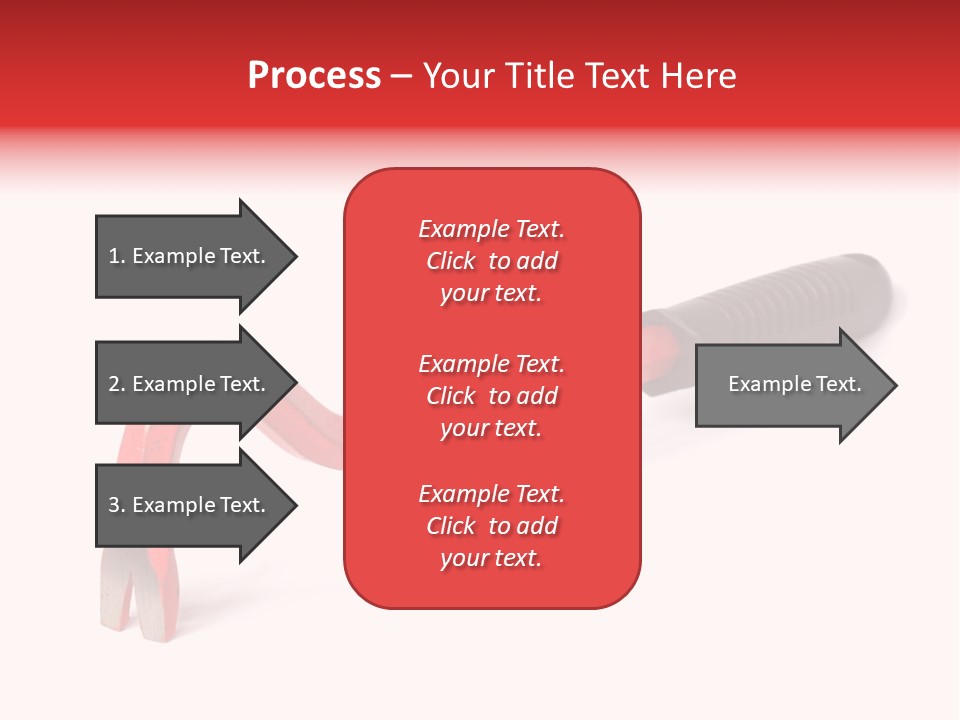 Process – Your Title Text Here

1. Example Text.

2. Example Text.

3. Example Text.

Example Text. Click to add your text.

Example Text. Click to add your text.

Example Text. Click to add your text.

Example Text.